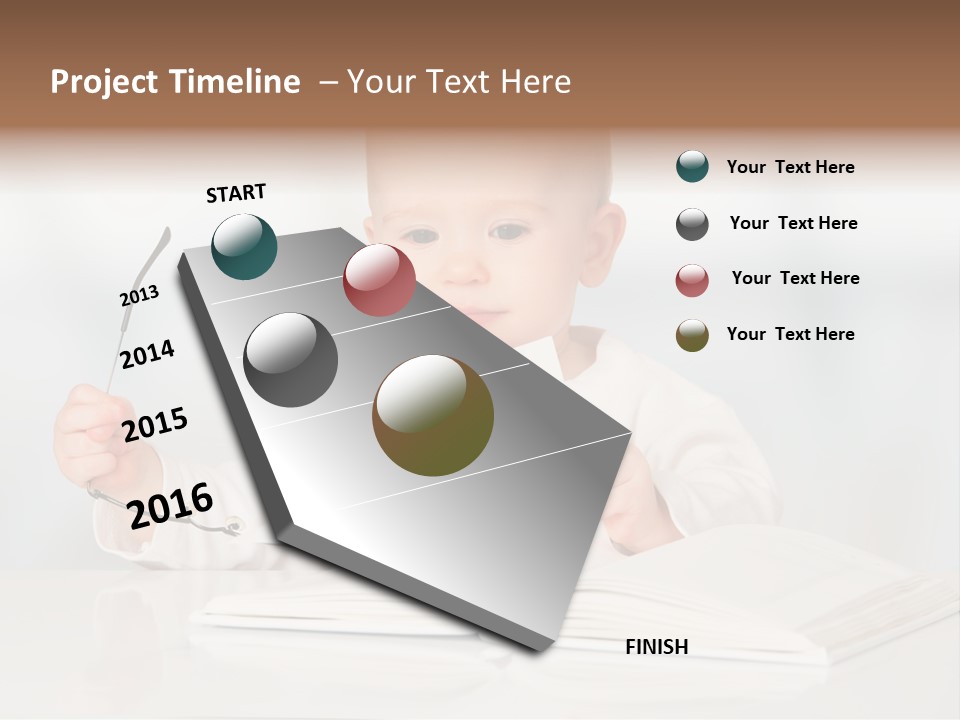 Project Timeline – Your Text Here

START

2013

2014

2015

2016

FINISH

Your Text Here

Your Text Here

Your Text Here

Your Text Here